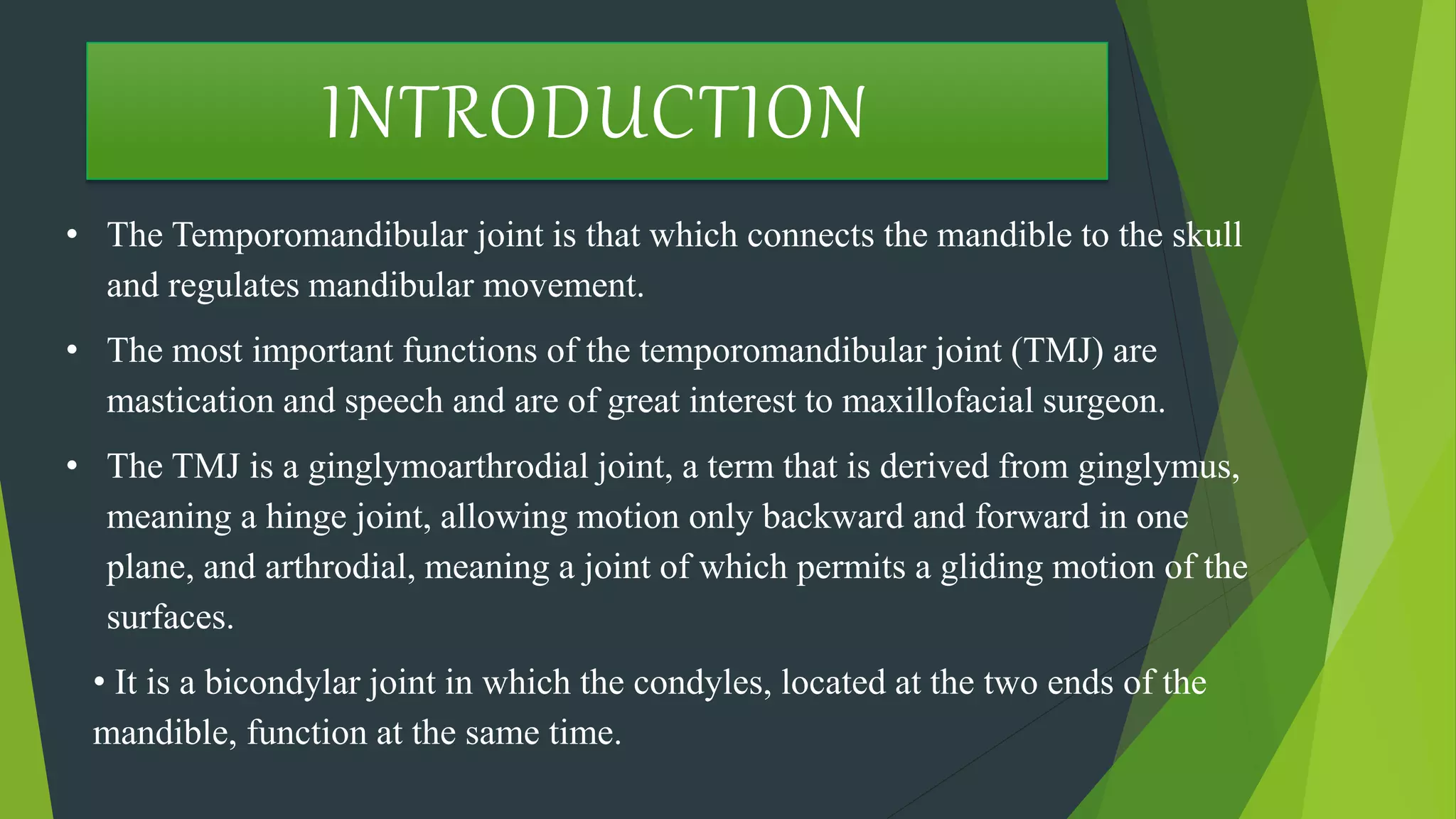 INTRODUCTION

• The Temporomandibular joint is that which connects the mandible to the skull and regulates mandibular movement.

• The most important functions of the temporomandibular joint (TMJ) are mastication and speech and are of great interest to maxillofacial surgeon.

• The TMJ is a ginglymoarthrodial joint, a term that is derived from ginglymus, meaning a hinge joint, allowing motion only backward and forward in one plane, and arthrodial, meaning a joint of which permits a gliding motion of the surfaces.

• It is a bicondylar joint in which the condyles, located at the two ends of the mandible, function at the same time.